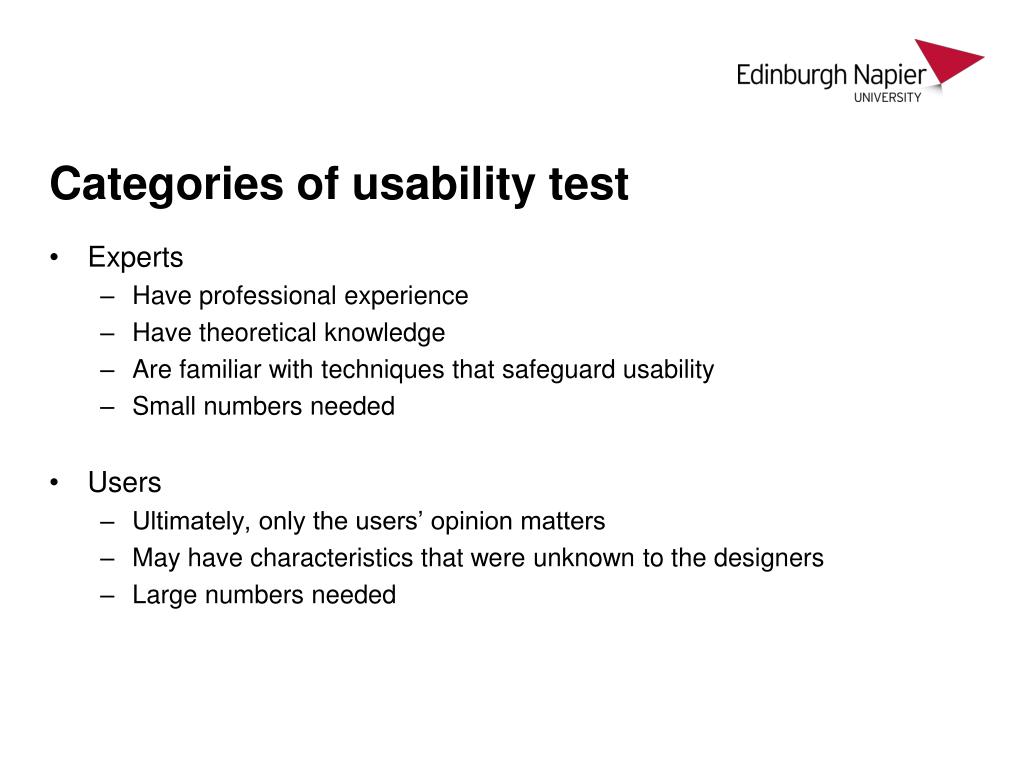 Edinburgh Napier
UNIVERSITY

Categories of usability test

• Experts
– Have professional experience
– Have theoretical knowledge
– Are familiar with techniques that safeguard usability
– Small numbers needed

• Users
– Ultimately, only the users’ opinion matters
– May have characteristics that were unknown to the designers
– Large numbers needed